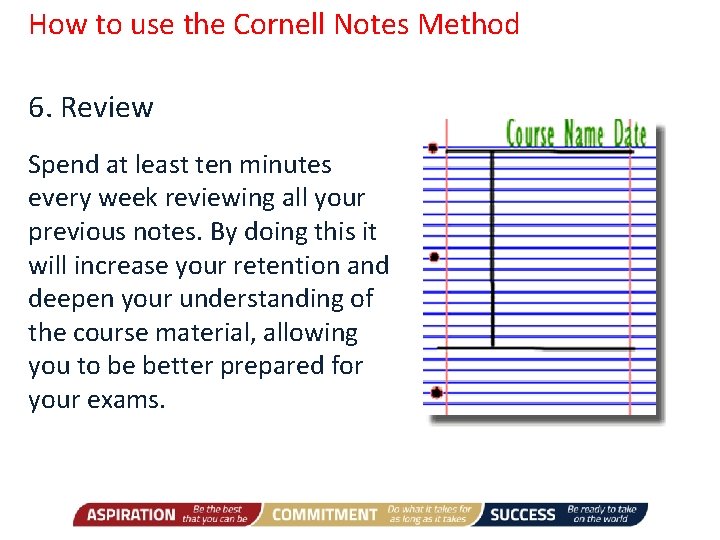 How to use the Cornell Notes Method

6. Review

Spend at least ten minutes every week reviewing all your previous notes. By doing this it will increase your retention and deepen your understanding of the course material, allowing you to be better prepared for your exams.

Course Name Date

ASPIRATION Be the best that you can be COMMITMENT Do what it takes for as long as it takes SUCCESS Be ready to take on the world